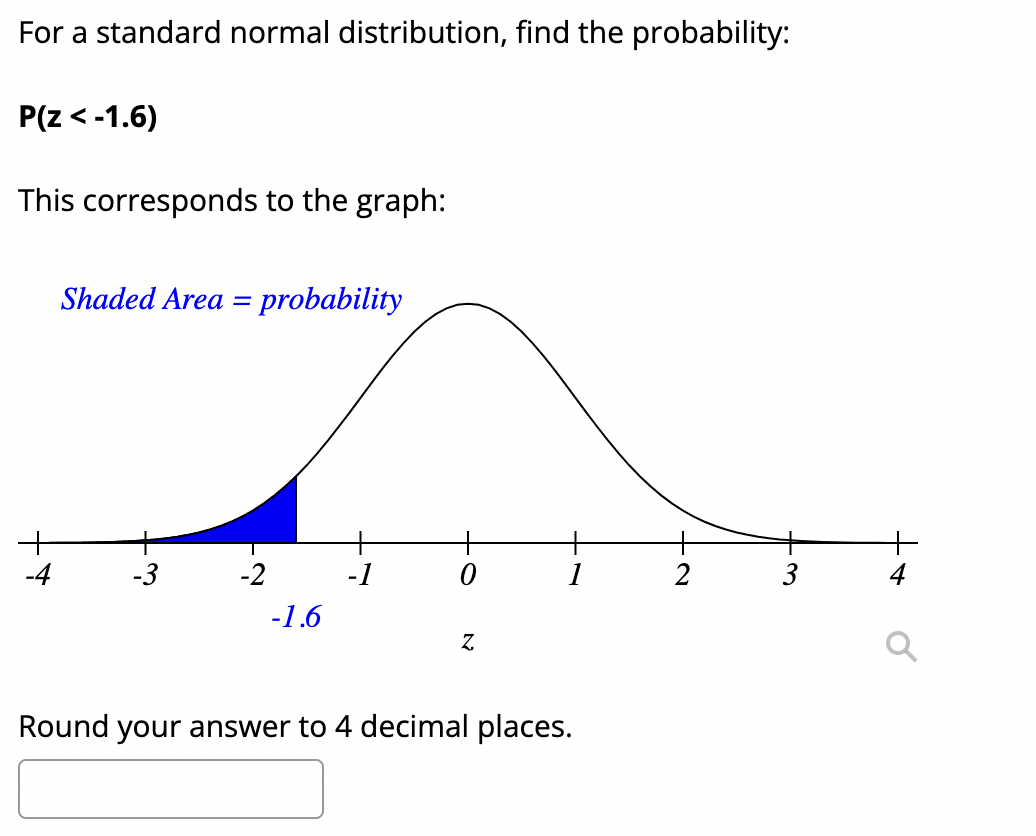 For a standard normal distribution, find the probability:

P(z < -1.6)

This corresponds to the graph:

Shaded Area = probability

-4 -3 -2 -1 0 1 2 3 4

-1.6

z

Round your answer to 4 decimal places.